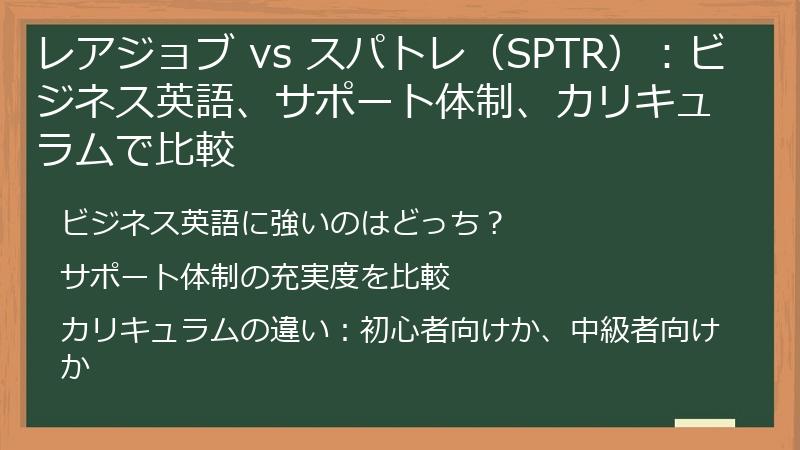 レアジョブ vs スパトレ（SPTR）：ビジネス英語、サポート体制、カリキュラムで比較

ビジネス英語に強いのはどっち？

サポート体制の充実度を比較

カリキュラムの違い：初心者向けか、中級者向けか